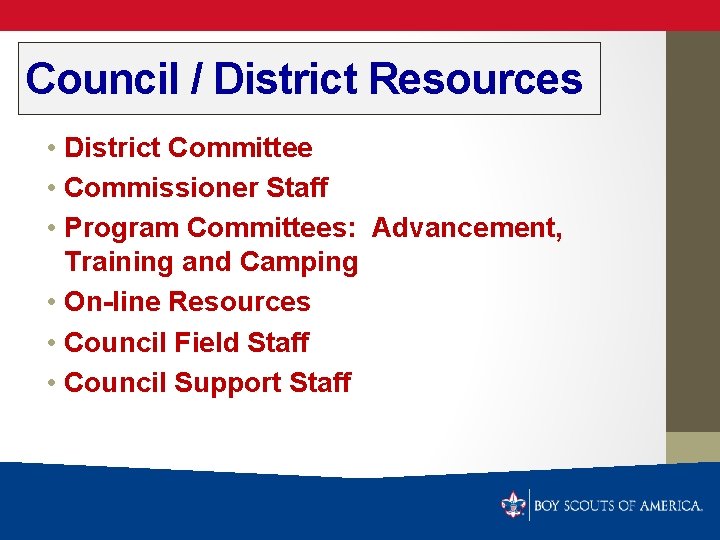 Council / District Resources

• District Committee
• Commissioner Staff
• Program Committees: Advancement, Training and Camping
• On-line Resources
• Council Field Staff
• Council Support Staff

BOY SCOUTS OF AMERICA.